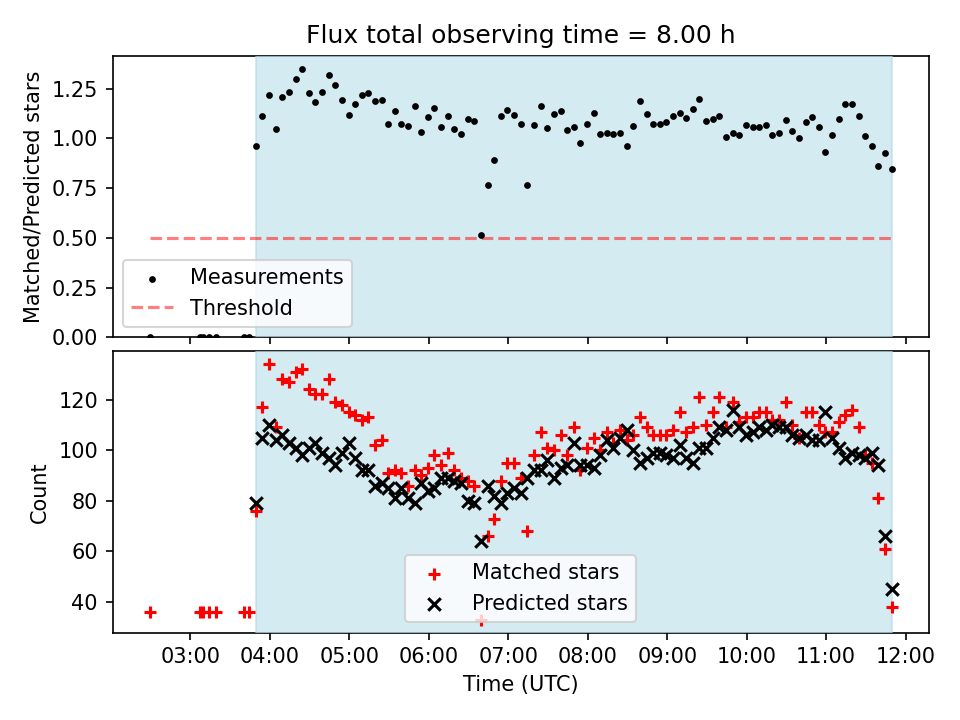 Flux total observing time = 8.00 h

Matched/Predicted stars
1.25
1.00
0.75
0.50
0.25
0.00

Measurements
Threshold

Count
120
100
80
60
40

Matched stars
Predicted stars

03:00
04:00
05:00
06:00
07:00
08:00
09:00
10:00
11:00
12:00
Time (UTC)